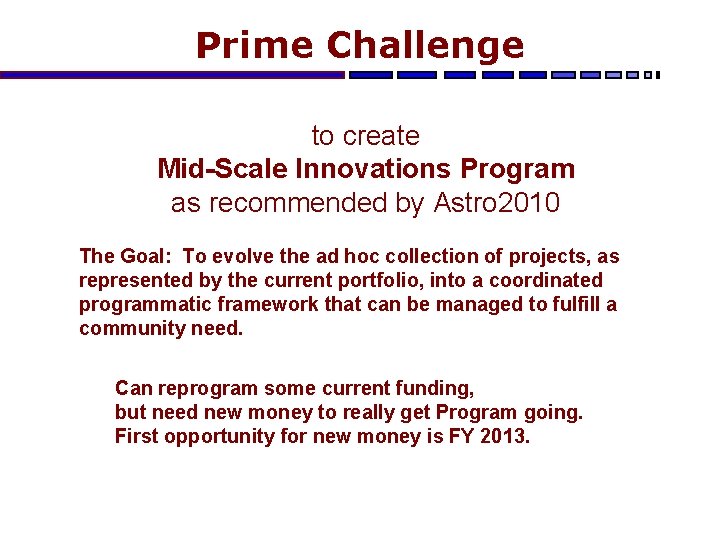 Prime Challenge

to create
Mid-Scale Innovations Program
as recommended by Astro2010

The Goal: To evolve the ad hoc collection of projects, as represented by the current portfolio, into a coordinated programmatic framework that can be managed to fulfill a community need.

Can reprogram some current funding,
but need new money to really get Program going.
First opportunity for new money is FY 2013.